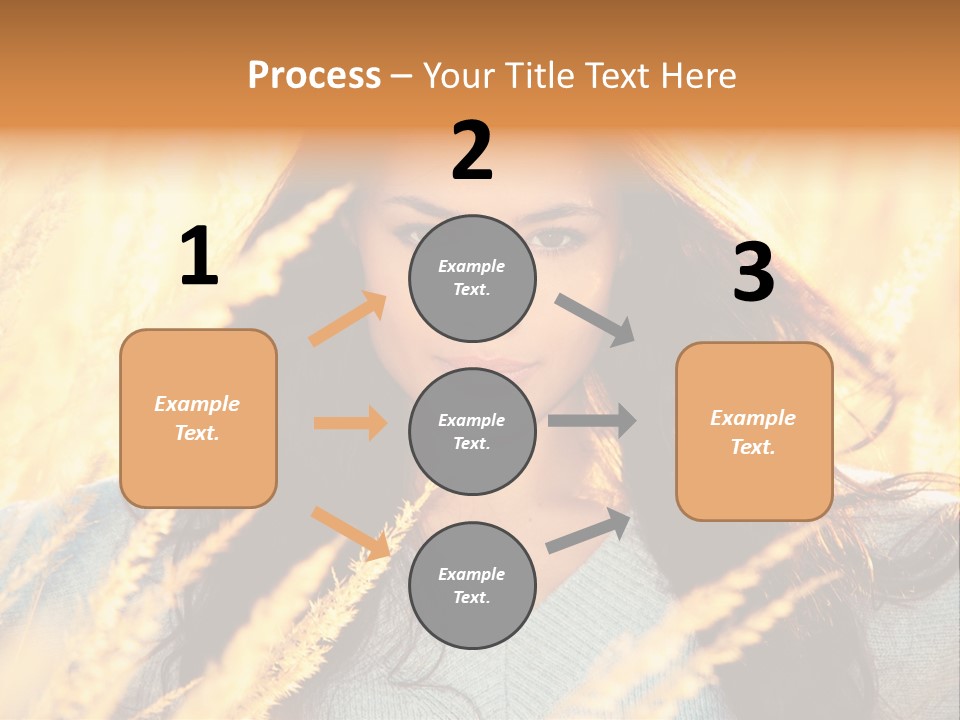 Process – Your Title Text Here

1

Example Text.

2

Example Text.

Example Text.

Example Text.

3

Example Text.